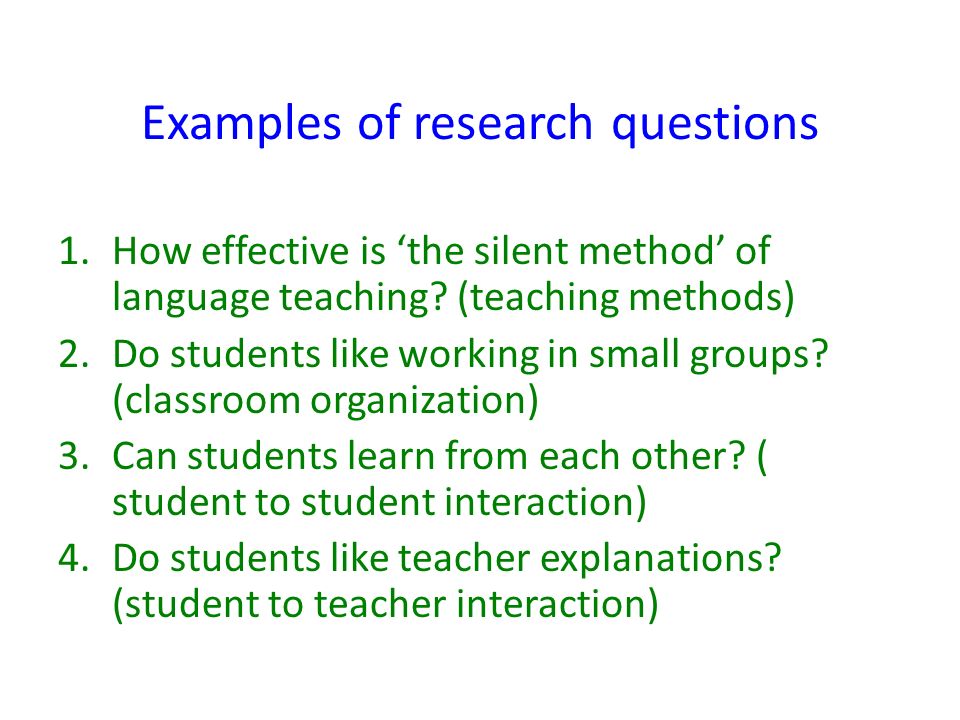 Examples of research questions

1. How effective is ‘the silent method’ of language teaching? (teaching methods)
2. Do students like working in small groups? (classroom organization)
3. Can students learn from each other? ( student to student interaction)
4. Do students like teacher explanations? (student to teacher interaction)